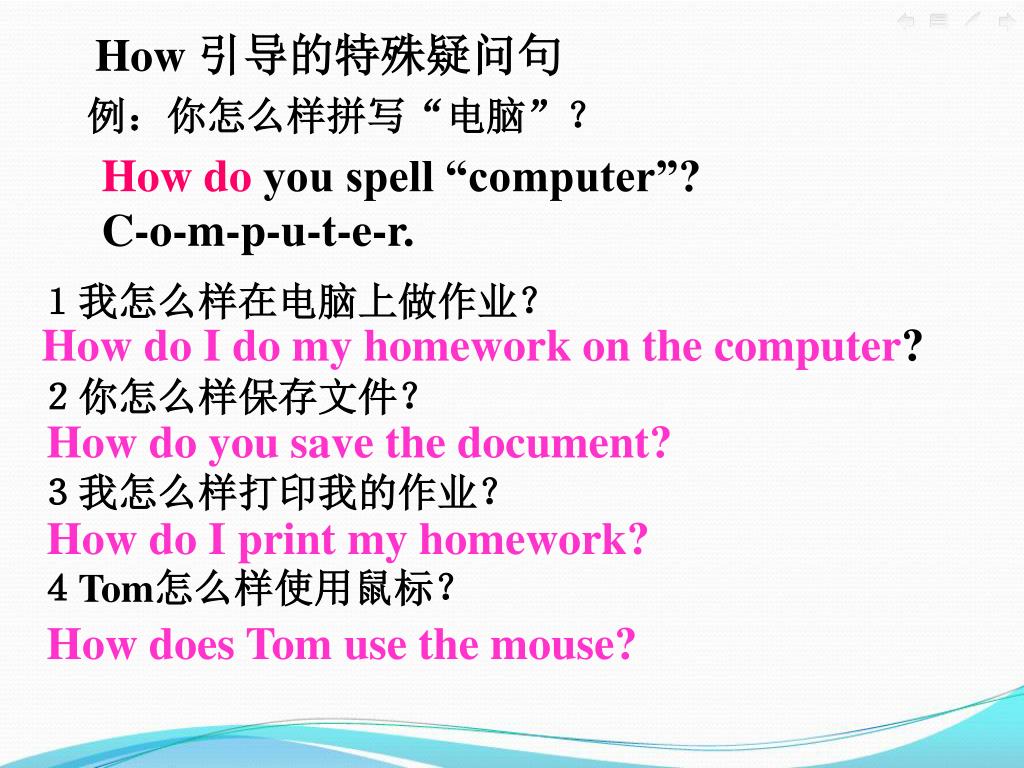 How 引导的特殊疑问句

例：你怎么样拼写“电脑”？

How do you spell “computer”?
C-o-m-p-u-t-e-r.

1 我怎么样在电脑上做作业？
How do I do my homework on the computer?
2 你怎么样保存文件？
How do you save the document?
3 我怎么样打印我的作业？
How do I print my homework?
4 Tom怎么样使用鼠标？
How does Tom use the mouse?